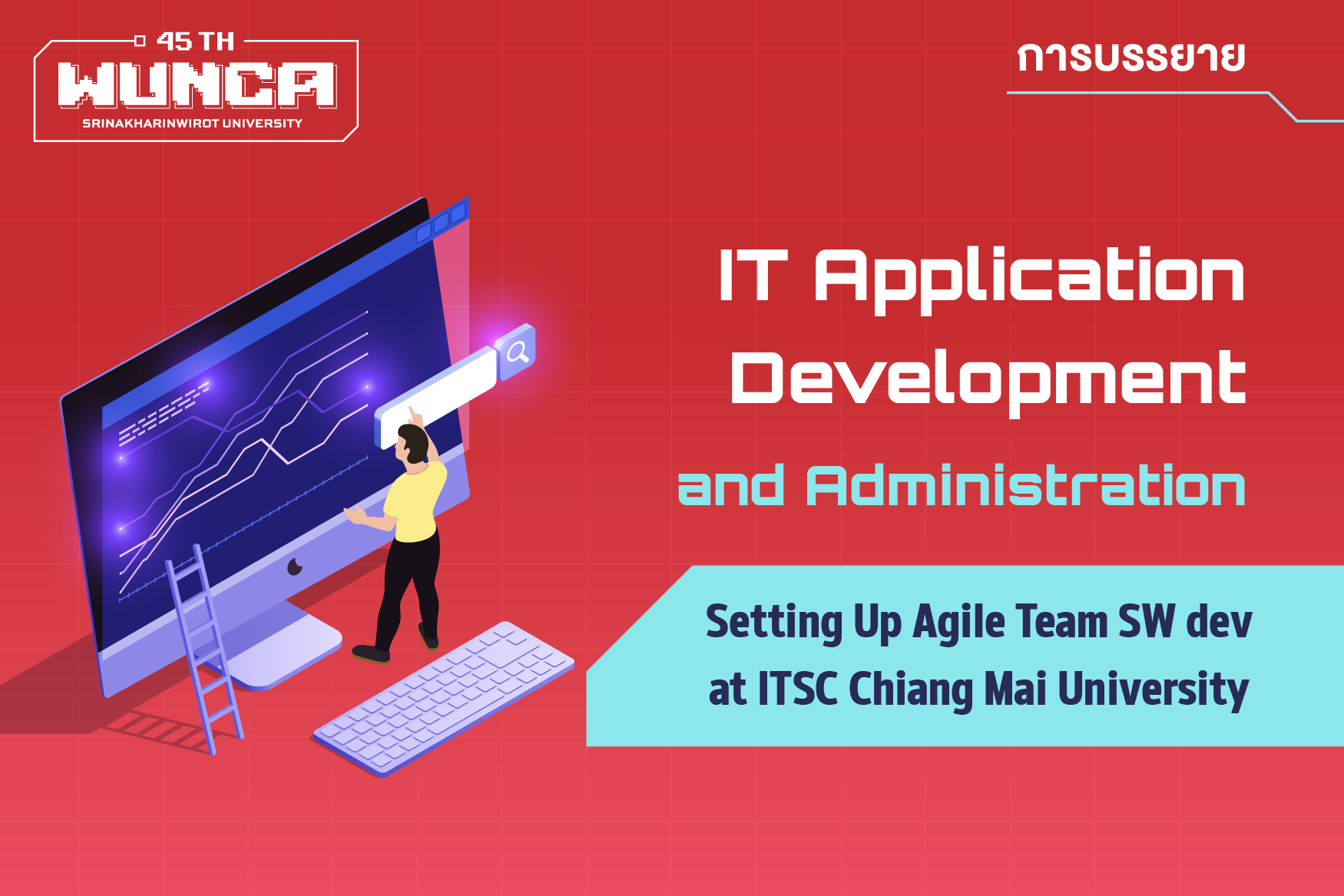 45 TH
WUNCA
SRINAKHARINWIROT UNIVERSITY

การบรรยาย

IT Application Development and Administration

Setting Up Agile Team SW dev at ITSC Chiang Mai University